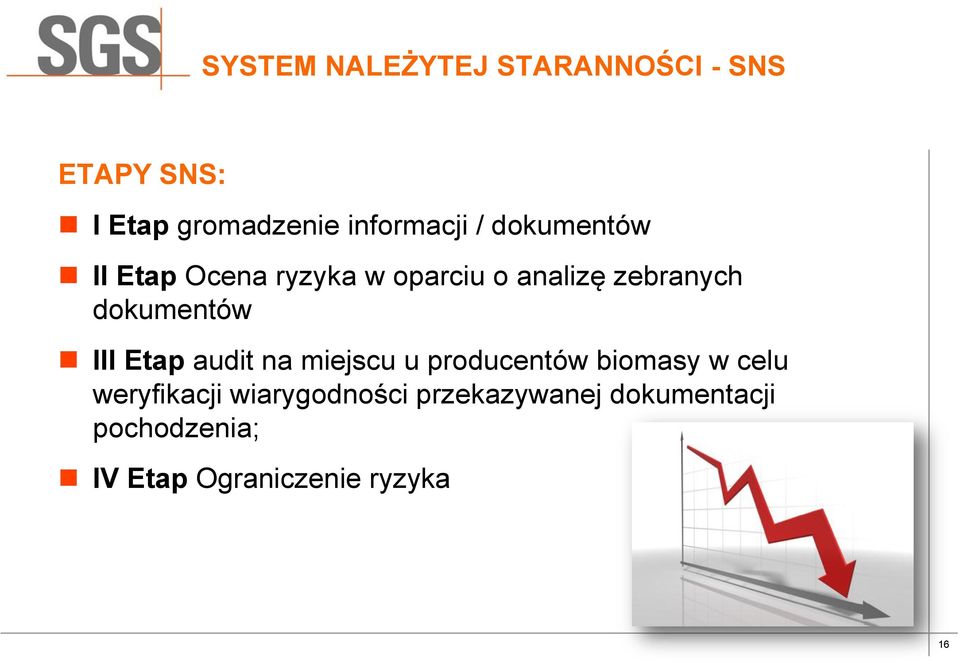 SGS

SYSTEM NALEŻYTEJ STARANNOŚCI - SNS

ETAPY SNS:

I Etap gromadzenie informacji / dokumentów

II Etap Ocena ryzyka w oparciu o analizę zebranych dokumentów

III Etap audit na miejscu u producentów biomasy w celu weryfikacji wiarygodności przekazywanej dokumentacji pochodzenia;

IV Etap Ograniczenie ryzyka

16